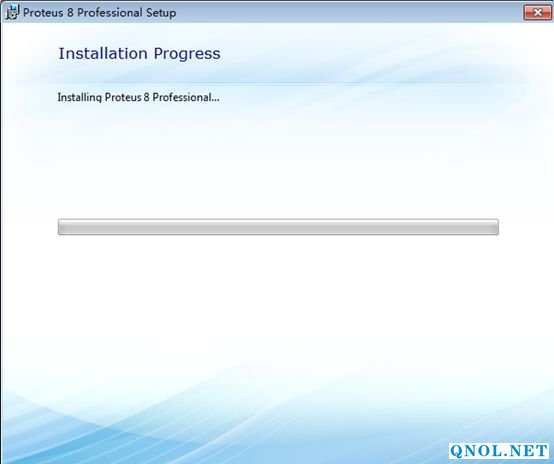 Proteus 8 Professional Setup

Installation Progress

Installing Proteus 8 Professional...

QNOL.NET